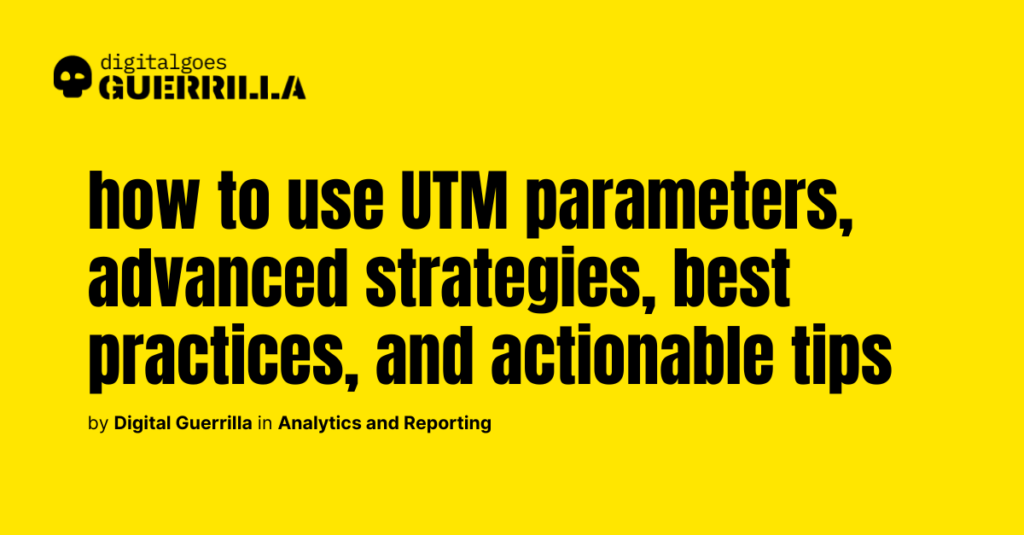 digitalgoes
GUERRILLA

how to use UTM parameters, advanced strategies, best practices, and actionable tips

by Digital Guerrilla in Analytics and Reporting